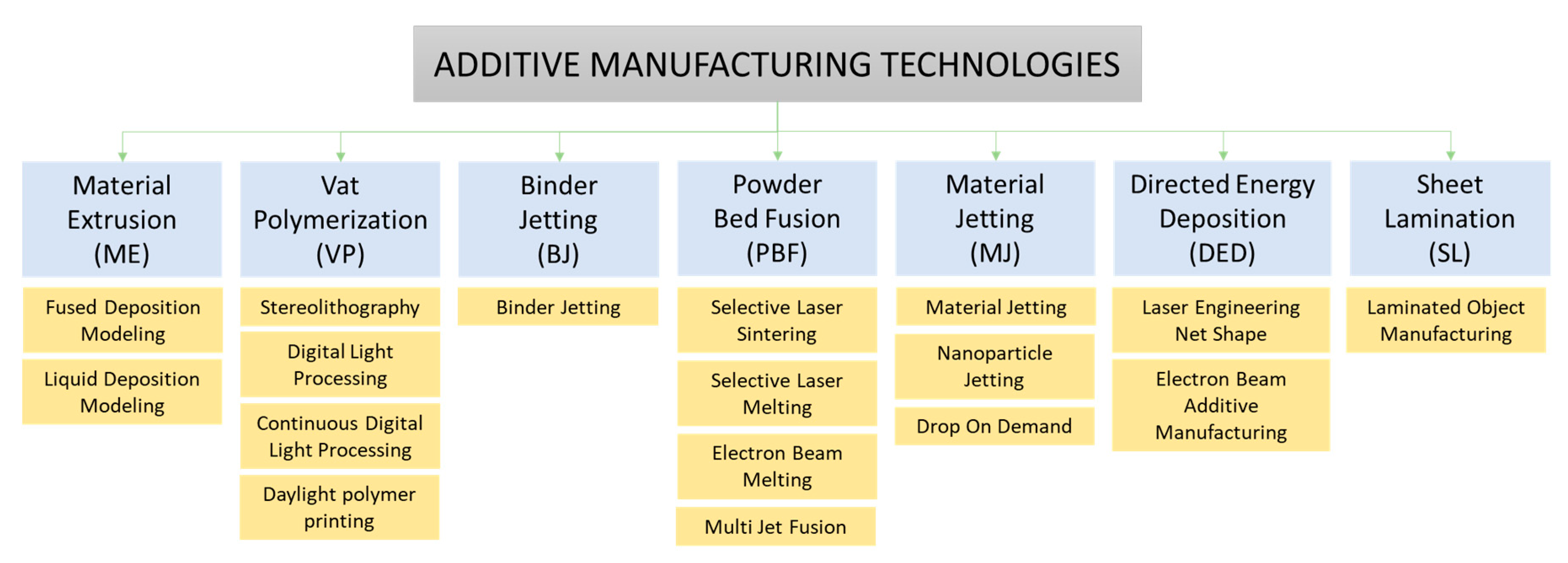 ADDITIVE MANUFACTURING TECHNOLOGIES

Material Extrusion (ME)

Fused Deposition Modeling

Liquid Deposition Modeling

Vat Polymerization (VP)

Stereolithography

Digital Light Processing

Continuous Digital Light Processing

Daylight polymer printing

Binder Jetting (BJ)

Binder Jetting

Powder Bed Fusion (PBF)

Selective Laser Sintering

Selective Laser Melting

Electron Beam Melting

Multi Jet Fusion

Material Jetting (MJ)

Material Jetting

Nanoparticle Jetting

Drop On Demand

Directed Energy Deposition (DED)

Laser Engineering Net Shape

Electron Beam Additive Manufacturing

Sheet Lamination (SL)

Laminated Object Manufacturing